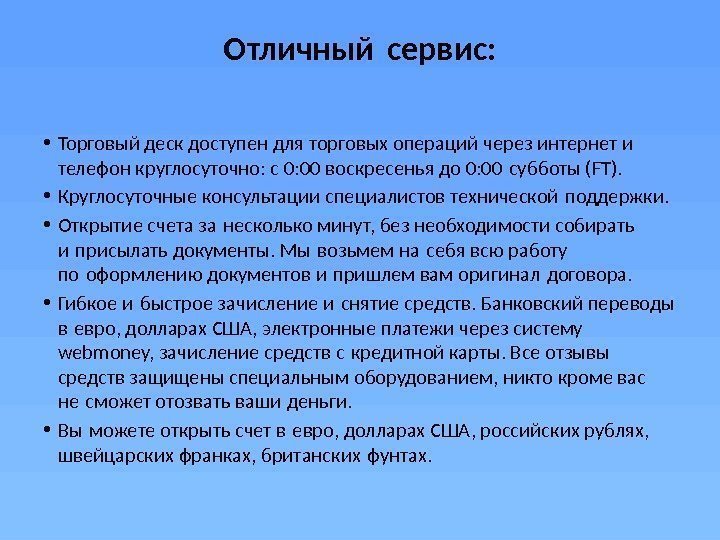 Отличный сервис:

• Торговый деск доступен для торговых операций через интернет и телефон круглосуточно: с 0:00 воскресенья до 0:00 субботы (FT).

• Круглосуточные консультации специалистов технической поддержки.

• Открытие счета за несколько минут, без необходимости собирать и присылать документы. Мы возьмем на себя всю работу по оформлению документов и пришлем вам оригинал договора.

• Гибкое и быстрое зачисление и снятие средств. Банковский переводы в евро, долларах США, электронные платежи через систему webmoney, зачисление средств с кредитной карты. Все отзывы средств защищены специальным оборудованием, никто кроме вас не сможет отозвать ваши деньги.

• Вы можете открыть счет в евро, долларах США, российских рублях, швейцарских франках, британских фунтах.